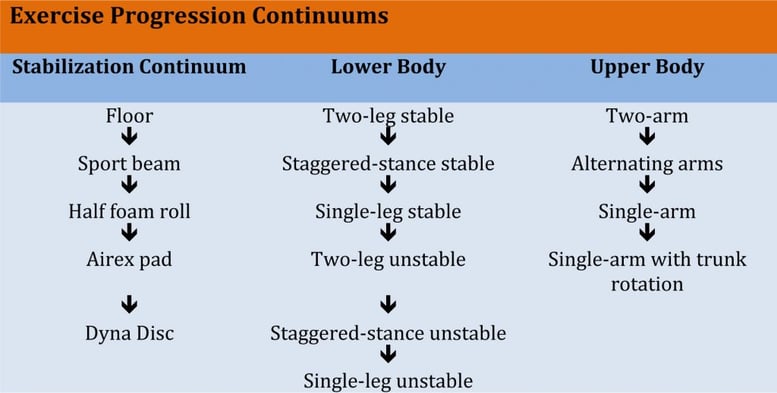 Exercise Progression Continuums

| Stabilization Continuum | Lower Body | Upper Body |
|---|---|---|
| Floor ↓ Sport beam ↓ Half foam roll ↓ Airex pad ↓ Dyna Disc | Two-leg stable ↓ Staggered-stance stable ↓ Single-leg stable ↓ Two-leg unstable ↓ Staggered-stance unstable ↓ Single-leg unstable | Two-arm ↓ Alternating arms ↓ Single-arm ↓ Single-arm with trunk rotation |